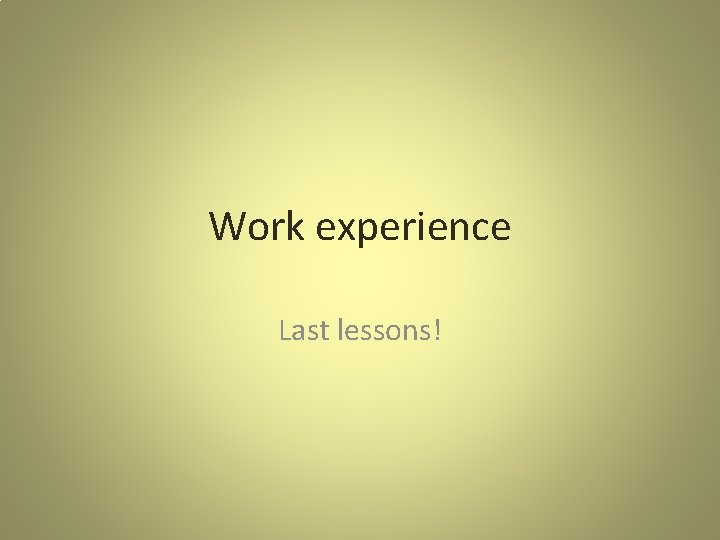 Work experience

Last lessons!